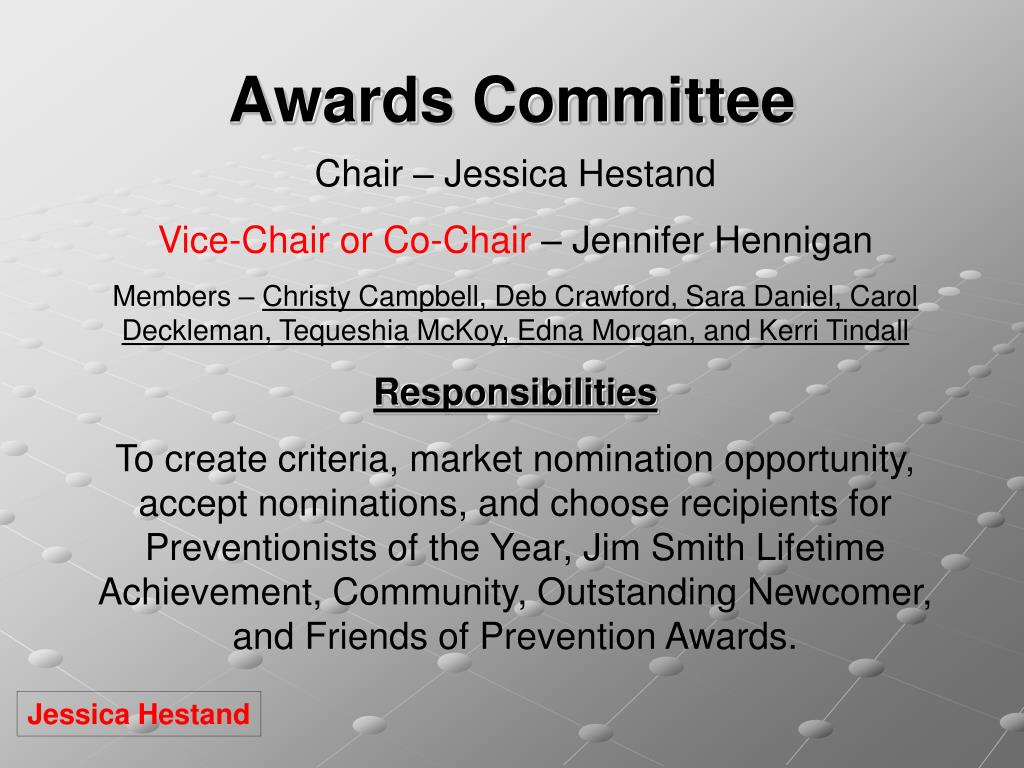 Awards Committee

Chair – Jessica Hestand

Vice-Chair or Co-Chair – Jennifer Hennigan

Members – Christy Campbell, Deb Crawford, Sara Daniel, Carol Deckleman, Tequeshia McKoy, Edna Morgan, and Kerri Tindall

Responsibilities

To create criteria, market nomination opportunity, accept nominations, and choose recipients for Preventionists of the Year, Jim Smith Lifetime Achievement, Community, Outstanding Newcomer, and Friends of Prevention Awards.

Jessica Hestand